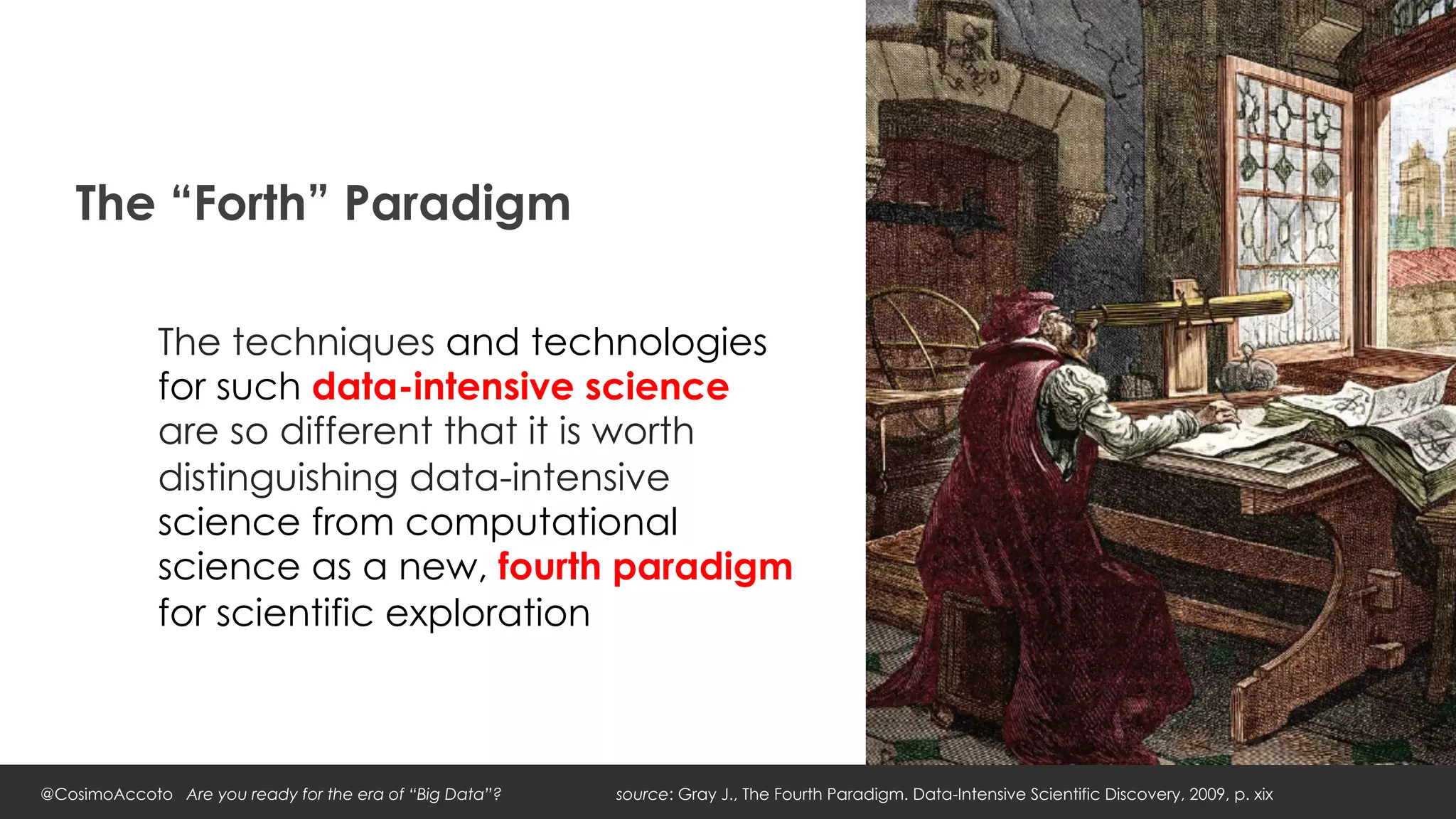 The “Forth” Paradigm

The techniques and technologies for such data-intensive science are so different that it is worth distinguishing data-intensive science from computational science as a new, fourth paradigm for scientific exploration

@CosimoAccoto Are you ready for the era of “Big Data”?

source: Gray J., The Fourth Paradigm. Data-Intensive Scientific Discovery, 2009, p. xix